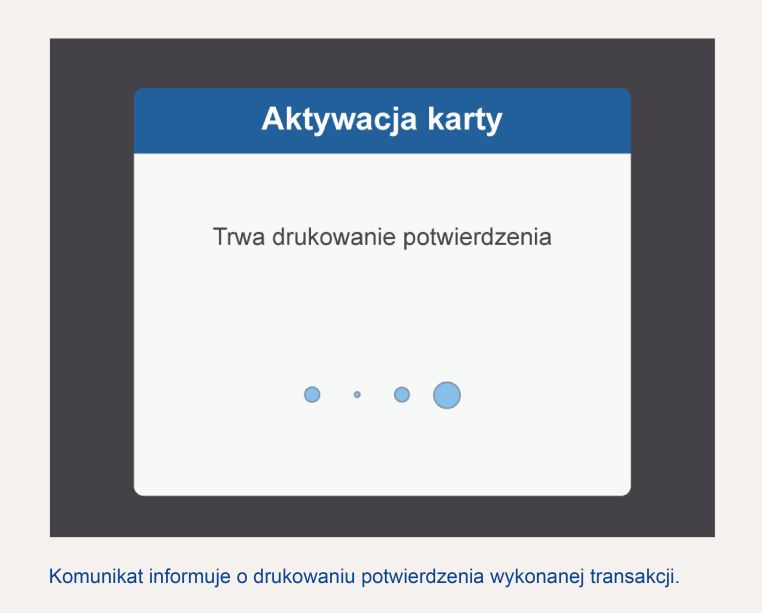 Aktywacja karty

Trwa drukowanie potwierdzenia

Komunikat informuje o drukowaniu potwierdzenia wykonanej transakcji.